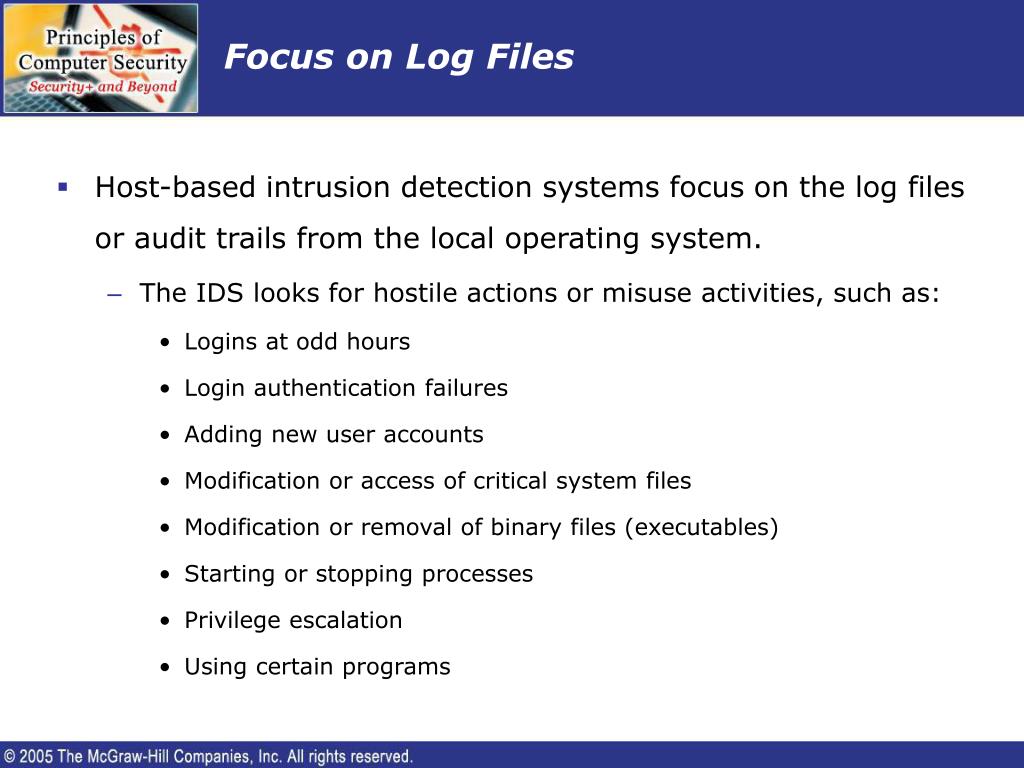 Principles of Computer Security
Security+ and Beyond

Focus on Log Files

▪ Host-based intrusion detection systems focus on the log files or audit trails from the local operating system.

– The IDS looks for hostile actions or misuse activities, such as:

• Logins at odd hours
• Login authentication failures
• Adding new user accounts
• Modification or access of critical system files
• Modification or removal of binary files (executables)
• Starting or stopping processes
• Privilege escalation
• Using certain programs

© 2005 The McGraw-Hill Companies, Inc. All rights reserved.